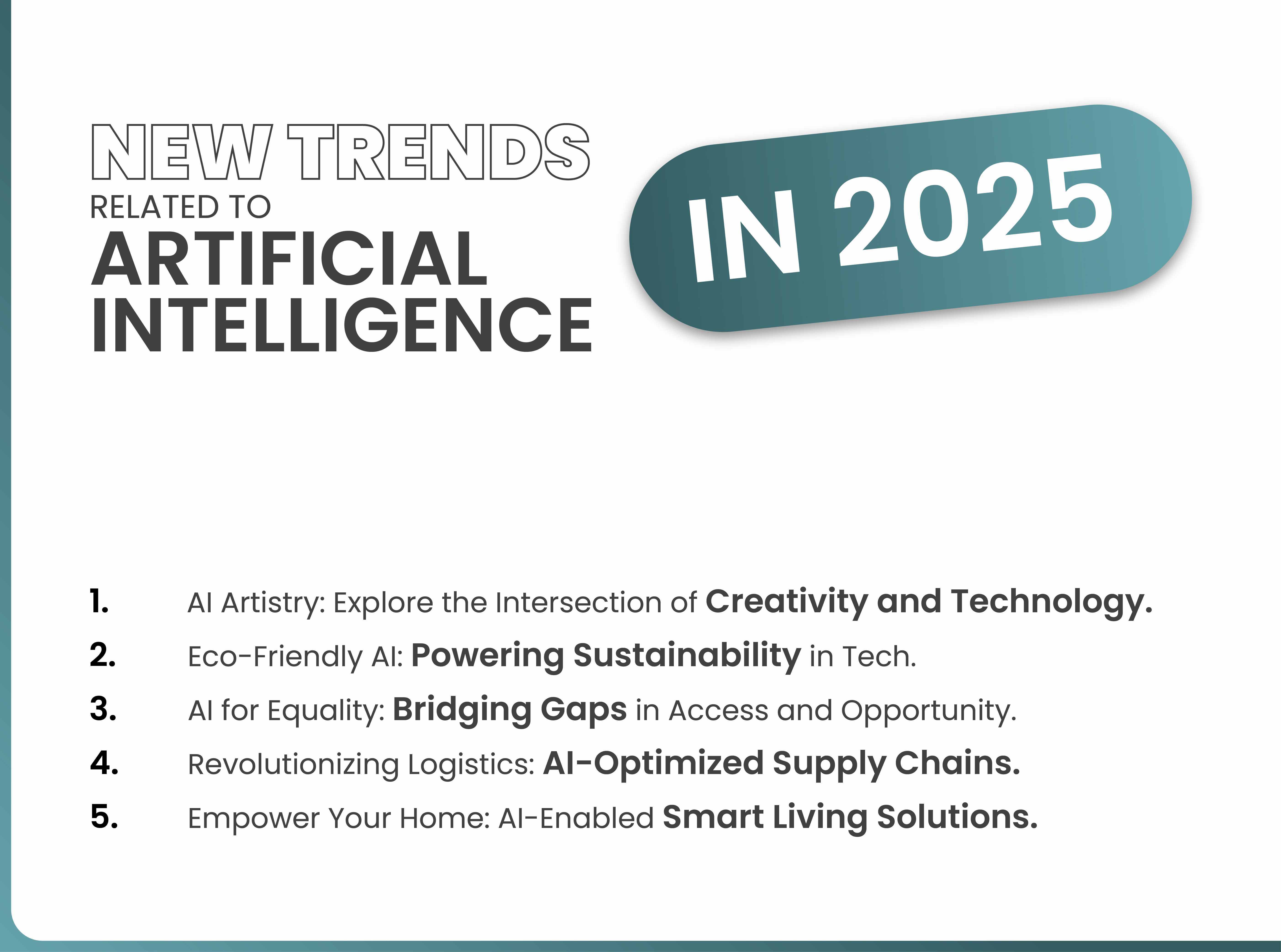 NEW TRENDS
RELATED TO
ARTIFICIAL INTELLIGENCE

IN 2025

1. AI Artistry: Explore the Intersection of Creativity and Technology.
2. Eco-Friendly AI: Powering Sustainability in Tech.
3. AI for Equality: Bridging Gaps in Access and Opportunity.
4. Revolutionizing Logistics: AI-Optimized Supply Chains.
5. Empower Your Home: AI-Enabled Smart Living Solutions.